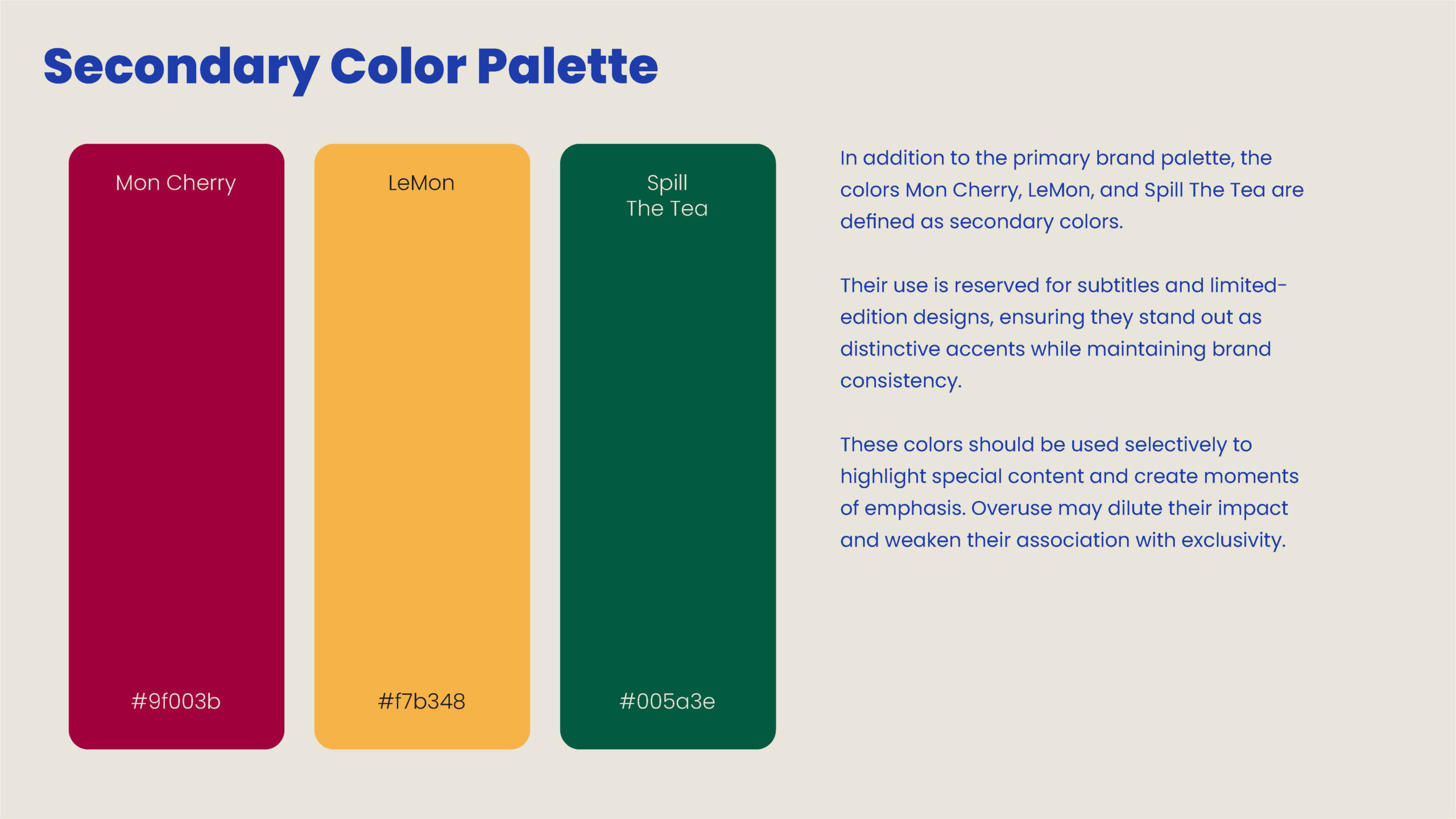 Secondary Color Palette

Mon Cherry

#9f003b

LeMon

#f7b348

Spill
The Tea

#005a3e

In addition to the primary brand palette, the colors Mon Cherry, LeMon, and Spill The Tea are defined as secondary colors.

Their use is reserved for subtitles and limited-edition designs, ensuring they stand out as distinctive accents while maintaining brand consistency.

These colors should be used selectively to highlight special content and create moments of emphasis. Overuse may dilute their impact and weaken their association with exclusivity.